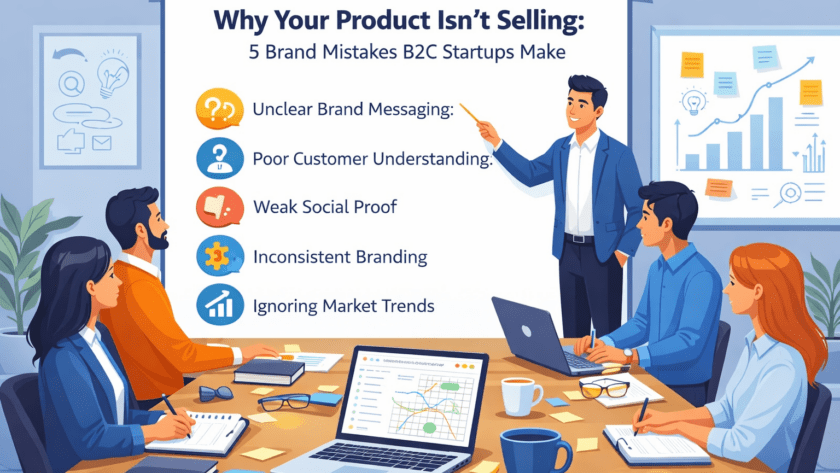 Why Your Product Isn't Selling:
5 Brand Mistakes B2C Startups Make

Unclear Brand Messaging:

Poor Customer Understanding.

Weak Social Proof

Inconsistent Branding

Ignoring Market Trends